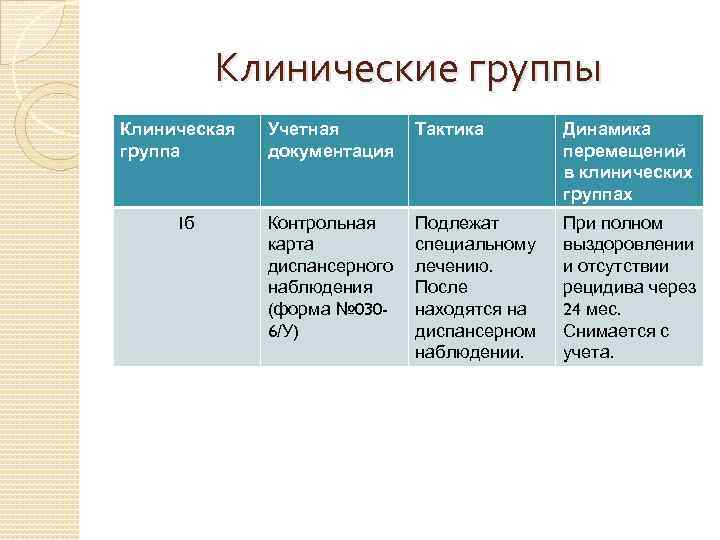 Клинические группы

| Клиническая группа | Учетная документация | Тактика | Динамика перемещений в клинических группах |
|---|---|---|---|
| Iб | Контрольная карта диспансерного наблюдения (форма №030-6/У) | Подлежат специальному лечению. После находятся на диспансерном наблюдении. | При полном выздоровлении и отсутствии рецидива через 24 мес. Снимается с учета. |